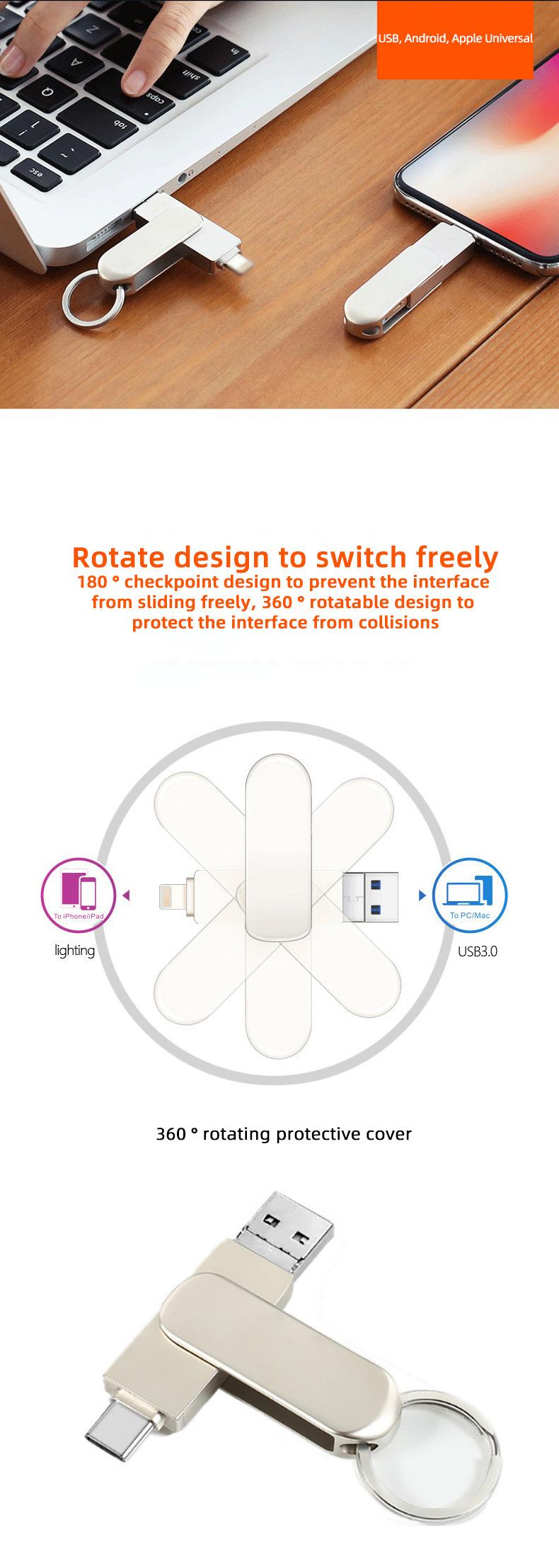 USB, Android, Apple Universal

Rotate design to switch freely
180 ° checkpoint design to prevent the interface from sliding freely, 360 ° rotatable design to protect the interface from collisions

To iPhone/iPad
lighting

To PC/Mac
USB3.0

360 ° rotating protective cover